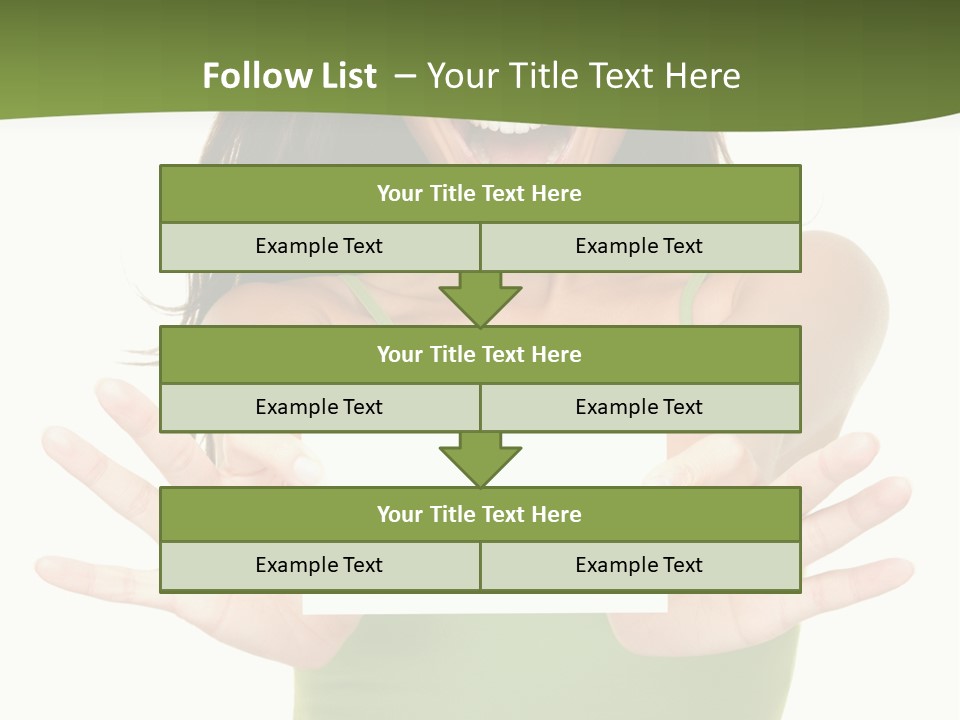 Follow List – Your Title Text Here

Your Title Text Here

Example Text

Example Text

Your Title Text Here

Example Text

Example Text

Your Title Text Here

Example Text

Example Text